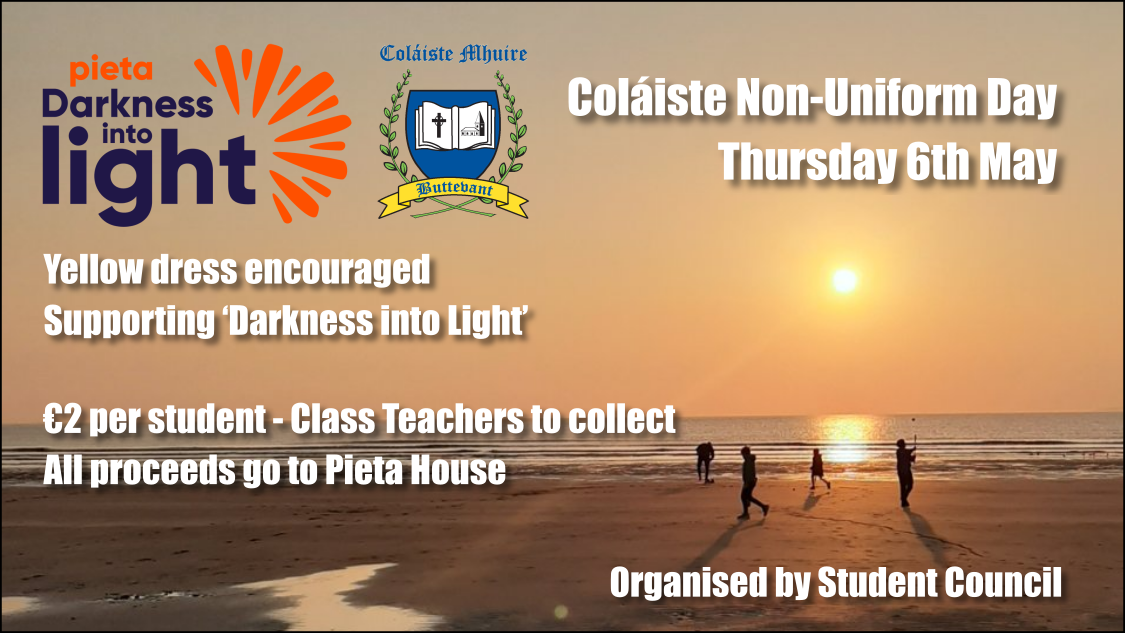 pieta
Darkness into light

Coláiste Mhuire
Buttevant

Coláiste Non-Uniform Day
Thursday 6th May

Yellow dress encouraged
Supporting 'Darkness into Light'

€2 per student - Class Teachers to collect
All proceeds go to Pieta House

Organised by Student Council